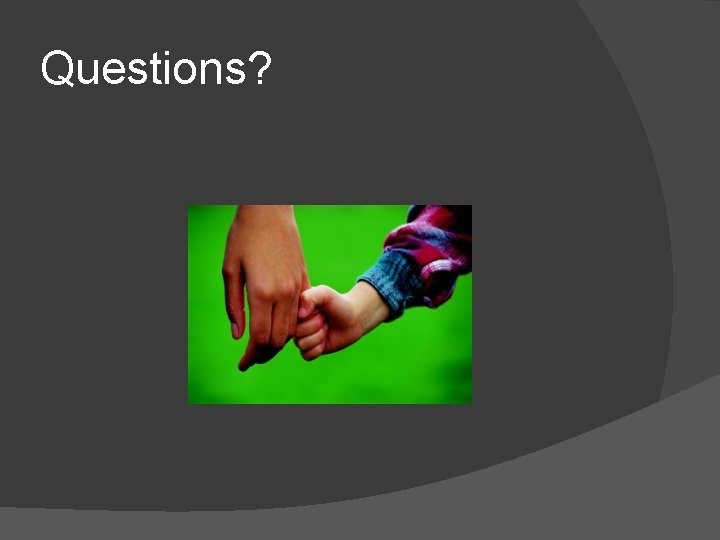 Questions?